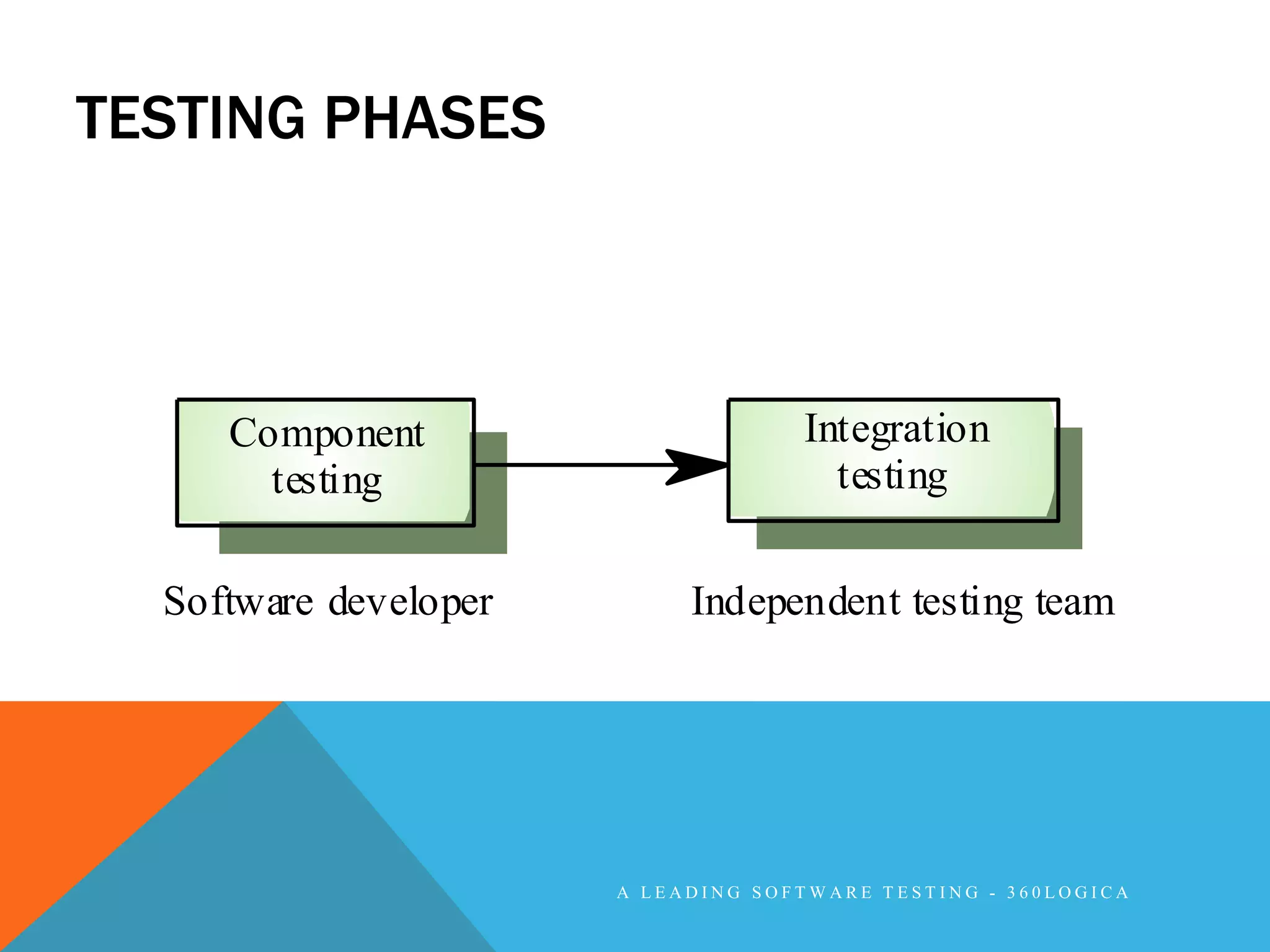 TESTING PHASES

Component testing

Integration testing

Software developer

Independent testing team

A LEADING SOFTWARE TESTING - 360LOGICA